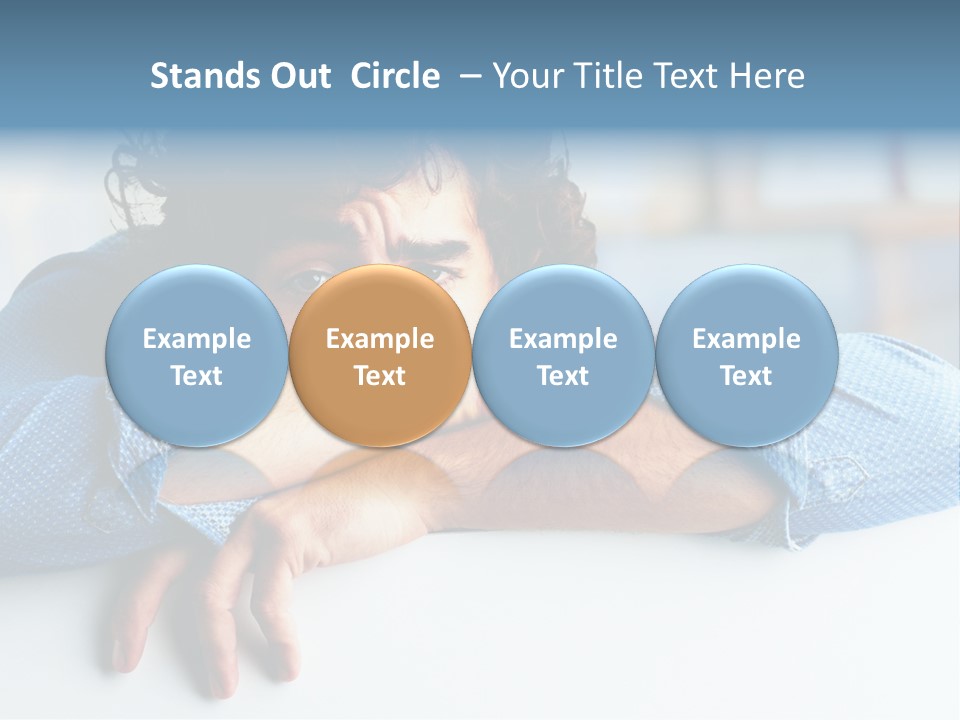 Stands Out Circle – Your Title Text Here

Example Text

Example Text

Example Text

Example Text